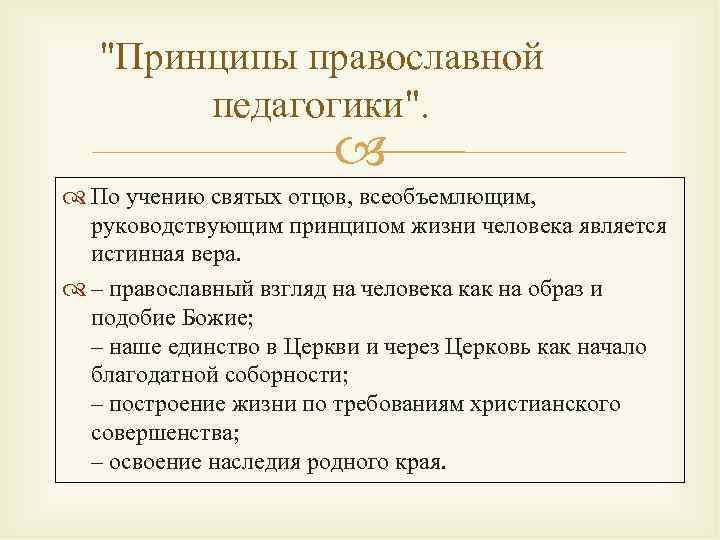 "Принципы православной педагогики".

По учению святых отцов, всеобъемлющим, руководствующим принципом жизни человека является истинная вера.

– православный взгляд на человека как на образ и подобие Божие;
– наше единство в Церкви и через Церковь как начало благодатной соборности;
– построение жизни по требованиям христианского совершенства;
– освоение наследия родного края.